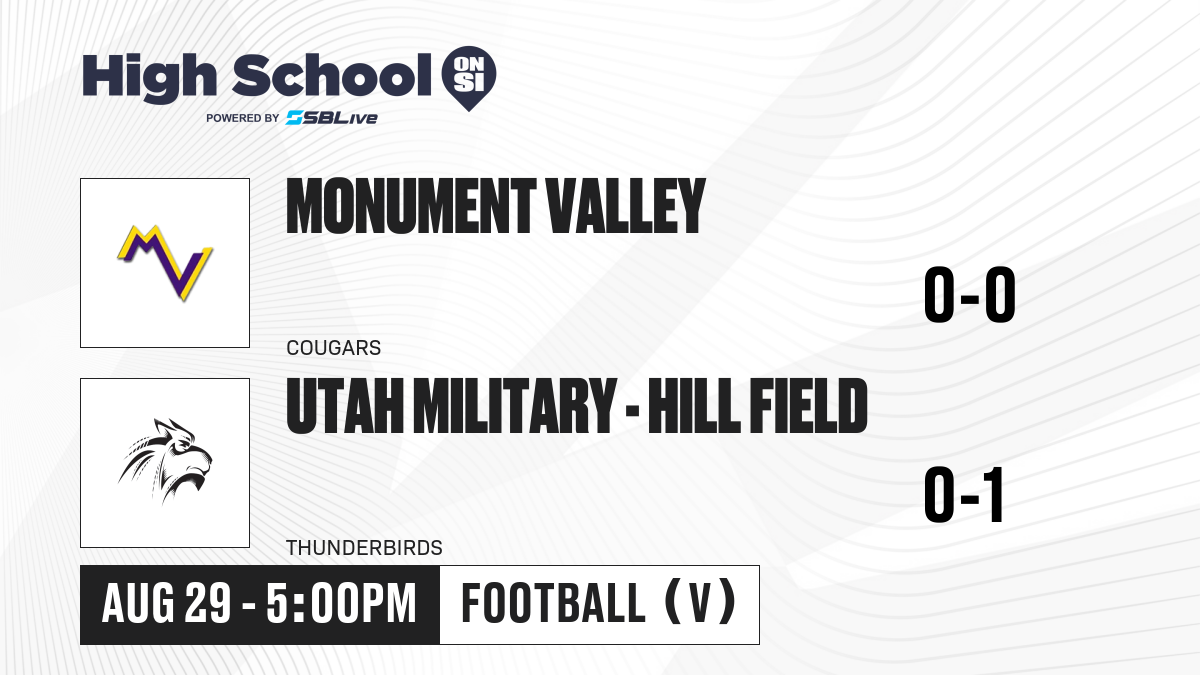 High School ON SI
POWERED BY SBLive

MV

MONUMENT VALLEY

0-0

COUGARS

UTAH MILITARY - HILL FIELD

0-1

THUNDERBIRDS

AUG 29 - 5:00PM

FOOTBALL (V)